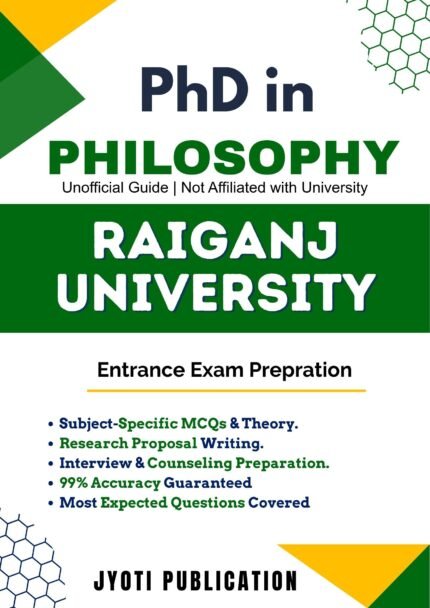 PhD in
PHILOSOPHY
Unofficial Guide | Not Affiliated with University

RAIGANJ UNIVERSITY

Entrance Exam Prepration

• Subject-Specific MCQs & Theory.
• Research Proposal Writing.
• Interview & Counseling Preparation.
• 99% Accuracy Guaranteed
• Most Expected Questions Covered

JYOTI PUBLICATION